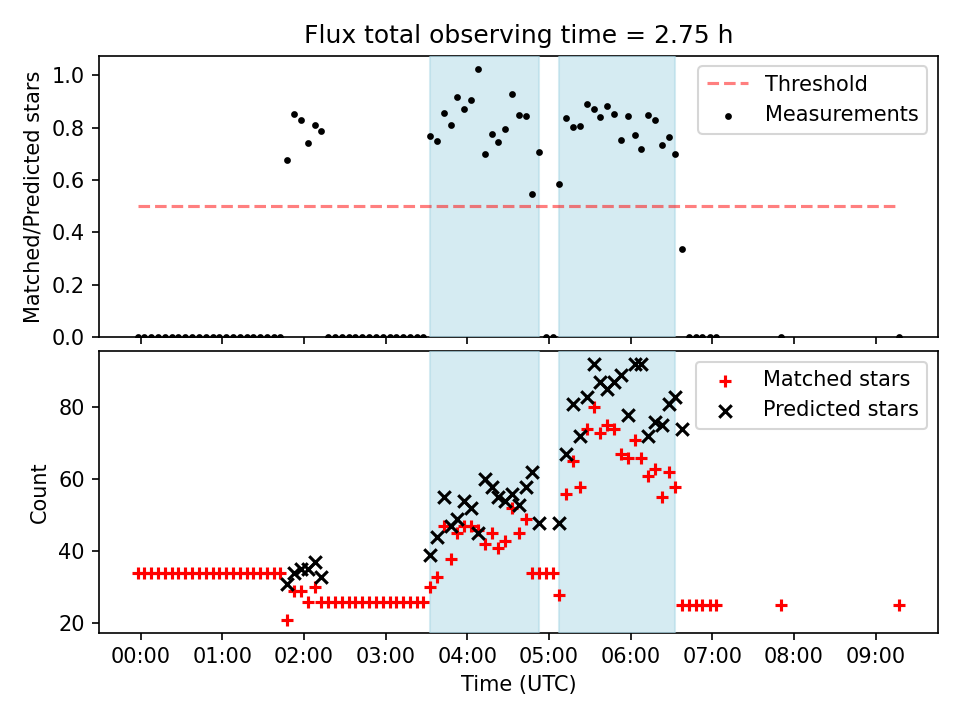 Flux total observing time = 2.75 h

Matched/Predicted stars

1.0
0.8
0.6
0.4
0.2
0.0

Threshold
Measurements

Count

80
60
40
20

Matched stars
Predicted stars

00:00 01:00 02:00 03:00 04:00 05:00 06:00 07:00 08:00 09:00

Time (UTC)